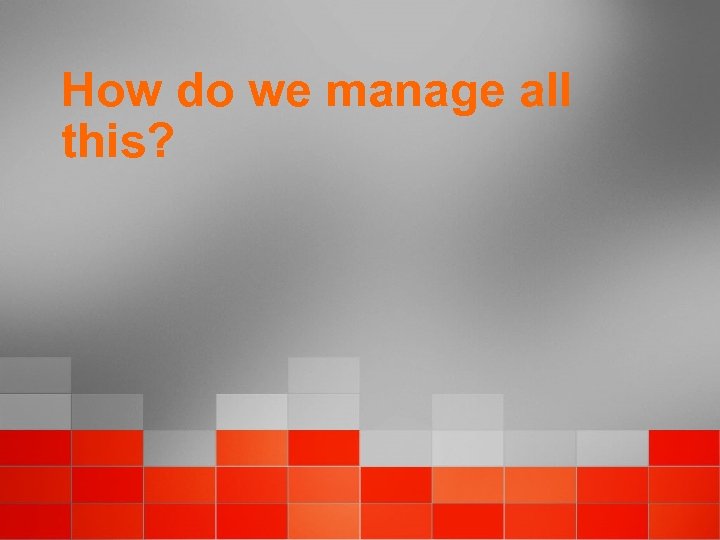 How do we manage all this?